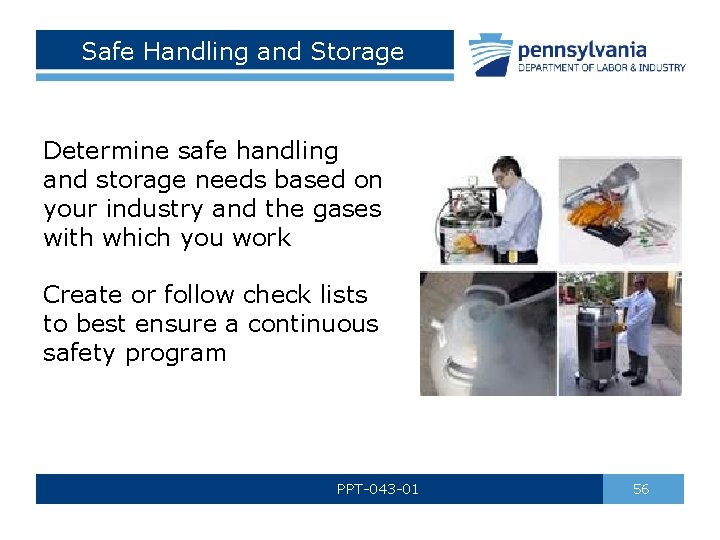 Safe Handling and Storage

pennsylvania
DEPARTMENT OF LABOR & INDUSTRY

Determine safe handling and storage needs based on your industry and the gases with which you work

Create or follow check lists to best ensure a continuous safety program

PPT-043-01

56